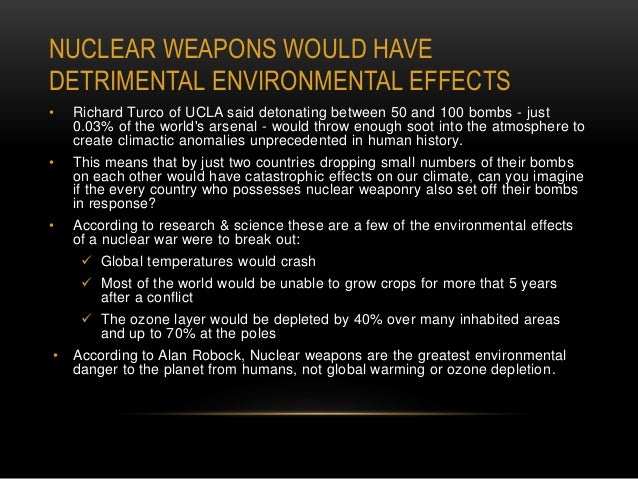 NUCLEAR WEAPONS WOULD HAVE DETRIMENTAL ENVIRONMENTAL EFFECTS

• Richard Turco of UCLA said detonating between 50 and 100 bombs - just 0.03% of the world's arsenal - would throw enough soot into the atmosphere to create climactic anomalies unprecedented in human history.

• This means that by just two countries dropping small numbers of their bombs on each other would have catastrophic effects on our climate, can you imagine if the every country who possesses nuclear weaponry also set off their bombs in response?

• According to research & science these are a few of the environmental effects of a nuclear war were to break out:

✓ Global temperatures would crash

✓ Most of the world would be unable to grow crops for more that 5 years after a conflict

✓ The ozone layer would be depleted by 40% over many inhabited areas and up to 70% at the poles

• According to Alan Robock, Nuclear weapons are the greatest environmental danger to the planet from humans, not global warming or ozone depletion.